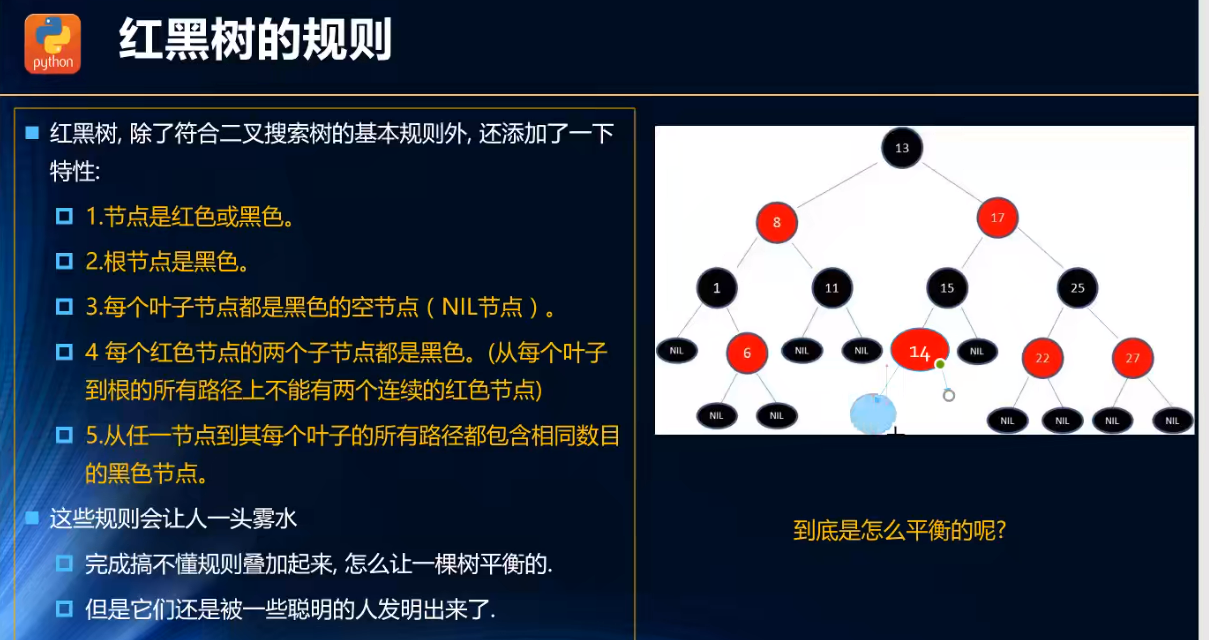 python

红黑树的规则

红黑树, 除了符合二叉搜索树的基本规则外, 还添加了一下特性:

1.节点是红色或黑色。

2.根节点是黑色。

3.每个叶子节点都是黑色的空节点（NIL节点）。

4 每个红色节点的两个子节点都是黑色。(从每个叶子到根的所有路径上不能有两个连续的红色节点)

5.从任一节点到其每个叶子的所有路径都包含相同数目的黑色节点。

这些规则会让人一头雾水

完成搞不懂规则叠加起来, 怎么让一棵树平衡的.

但是它们还是被一些聪明的人发明出来了.

13
8
17
1
11
15
25
NIL
6
NIL
NIL
14
NIL
22
27
NIL
NIL
NIL
NIL
NIL
NIL

到底是怎么平衡的呢?